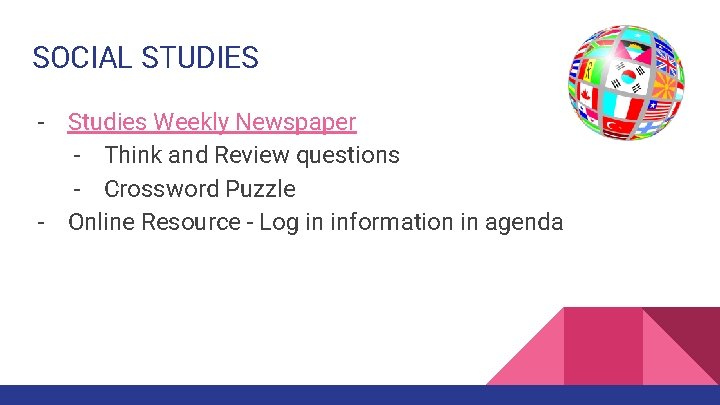 SOCIAL STUDIES

- Studies Weekly Newspaper
  - Think and Review questions
  - Crossword Puzzle
- Online Resource - Log in information in agenda